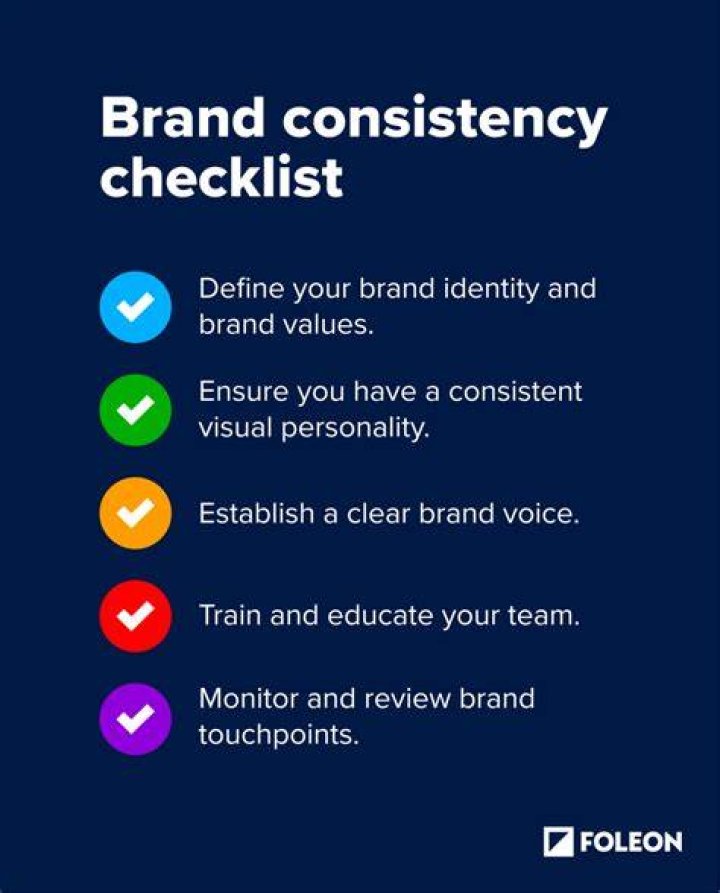 Brand consistency checklist

Define your brand identity and brand values.

Ensure you have a consistent visual personality.

Establish a clear brand voice.

Train and educate your team.

Monitor and review brand touchpoints.

FOLEON